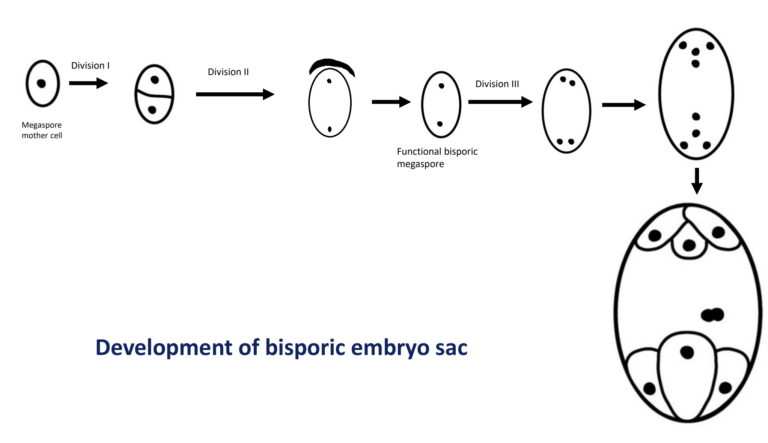 Division I

Megaspore mother cell

Division II

Functional bisporic megaspore

Division III

Development of bisporic embryo sac